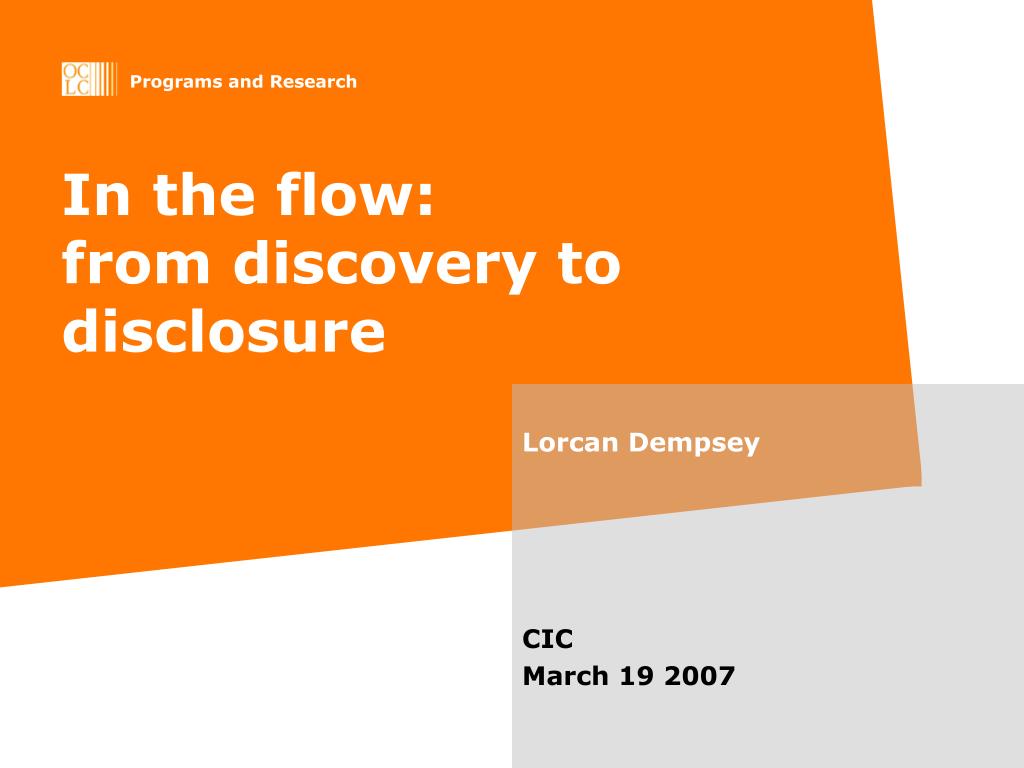 OCLC Programs and Research

In the flow:
from discovery to disclosure

Lorcan Dempsey

CIC
March 19 2007